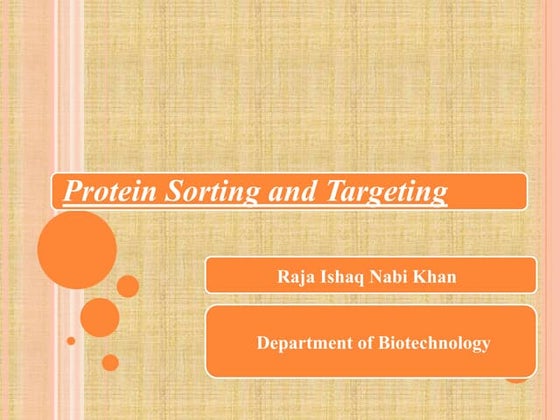 Protein Sorting and Targeting

Raja Ishaq Nabi Khan

Department of Biotechnology